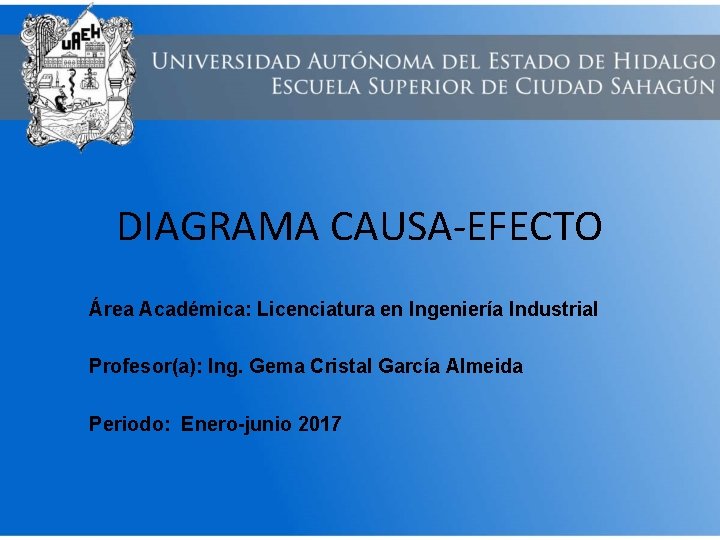 UAEH

UNIVERSIDAD AUTÓNOMA DEL ESTADO DE HIDALGO
ESCUELA SUPERIOR DE CIUDAD SAHAGÚN

DIAGRAMA CAUSA-EFECTO

Área Académica: Licenciatura en Ingeniería Industrial

Profesor(a): Ing. Gema Cristal García Almeida

Periodo: Enero-junio 2017